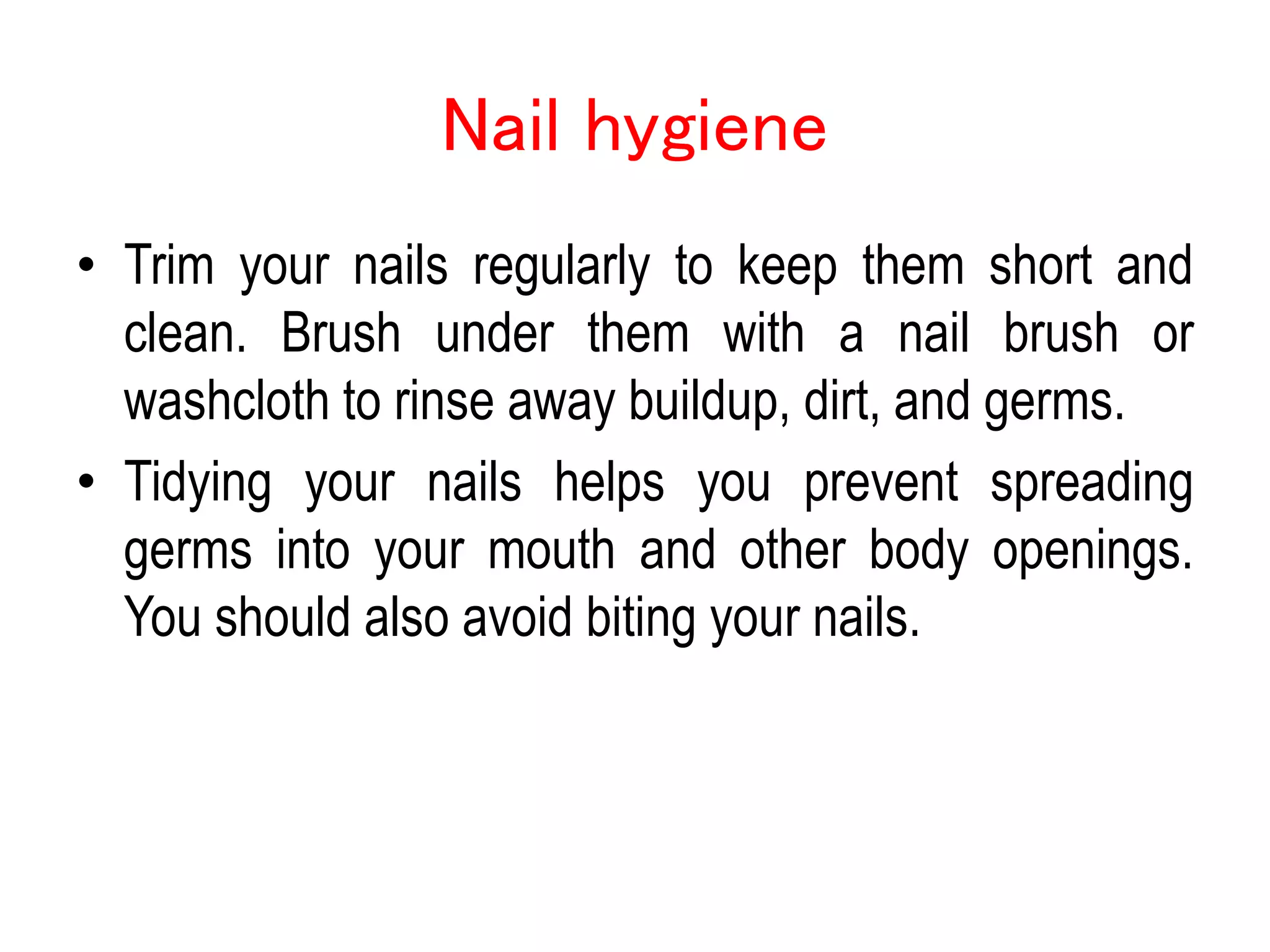 Nail hygiene

• Trim your nails regularly to keep them short and clean. Brush under them with a nail brush or washcloth to rinse away buildup, dirt, and germs.

• Tidying your nails helps you prevent spreading germs into your mouth and other body openings. You should also avoid biting your nails.